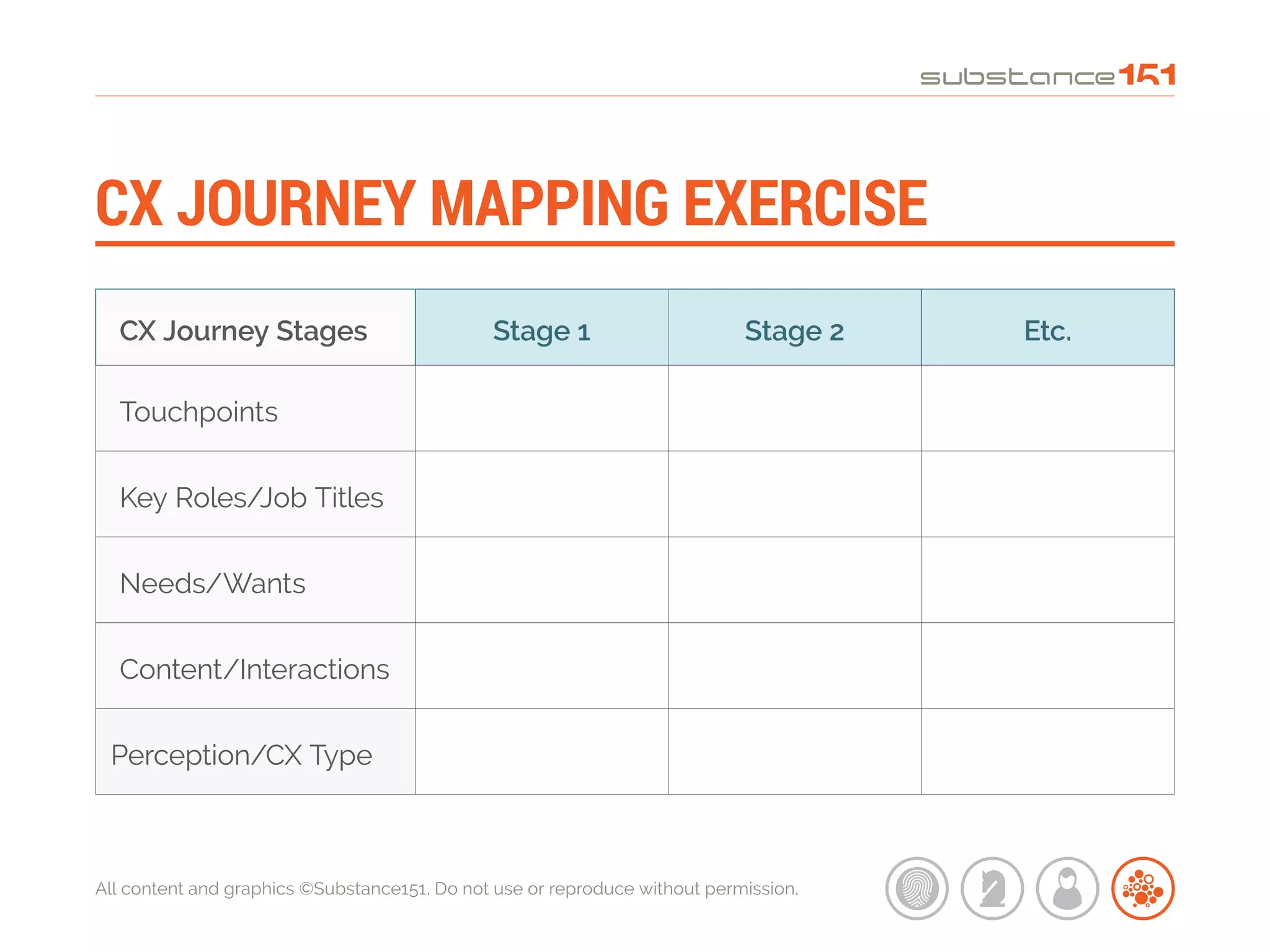 substance151

CX JOURNEY MAPPING EXERCISE

| CX Journey Stages | Stage 1 | Stage 2 | Etc. |
|---|---|---|---|
| Touchpoints | | | |
| Key Roles/Job Titles | | | |
| Needs/Wants | | | |
| Content/Interactions | | | |
| Perception/CX Type | | | |

All content and graphics ©Substance151. Do not use or reproduce without permission.